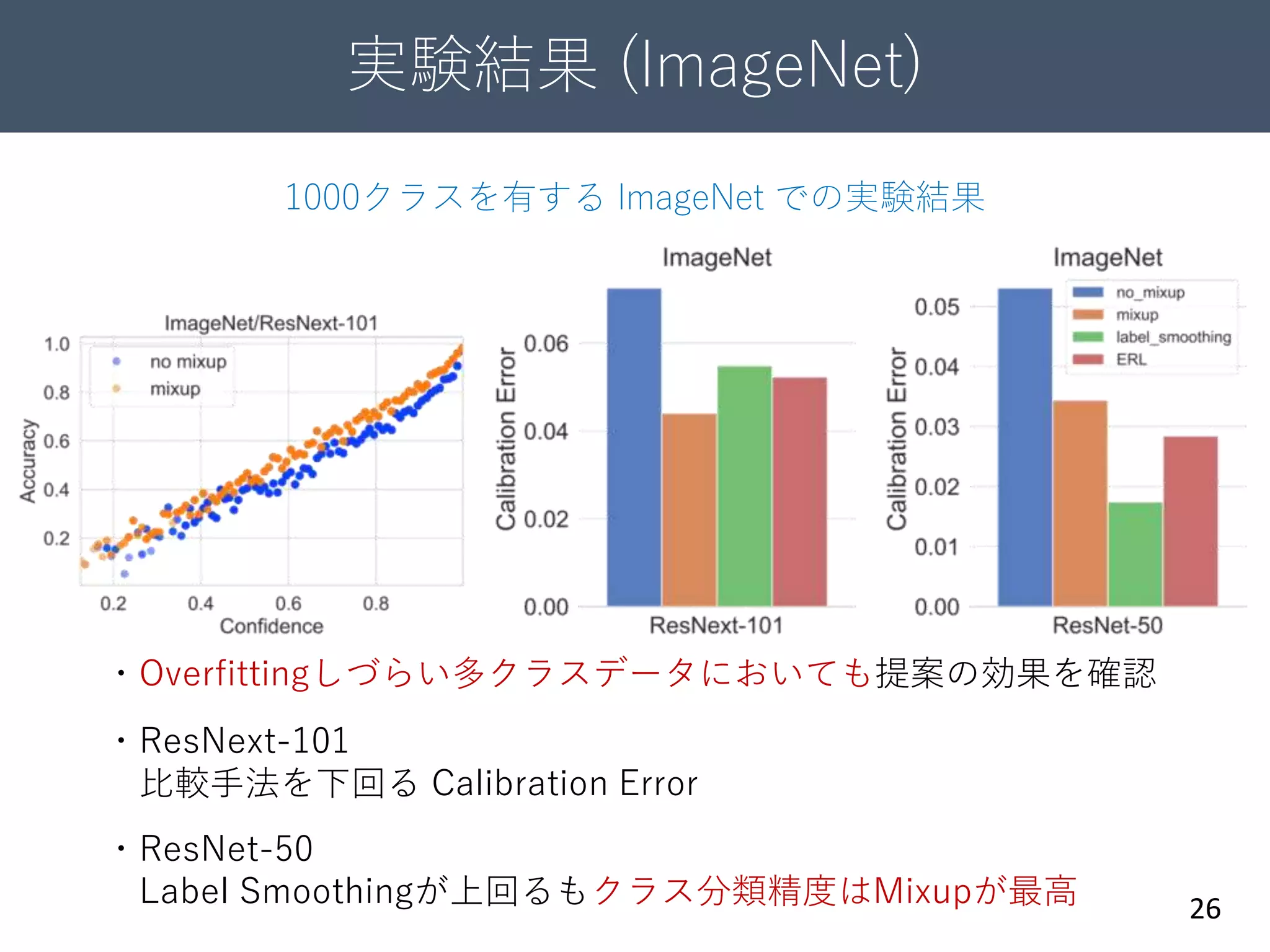 実験結果 (ImageNet)

1000クラスを有する ImageNet での実験結果

ImageNet/ResNext-101

no mixup
mixup

Accuracy

1.0
0.8
0.6
0.4
0.2

0.2 0.4 0.6 0.8
Confidence

ImageNet

Calibration Error

0.06
0.04
0.02
0.00

ResNext-101

ImageNet

no_mixup
mixup
label_smoothing
ERL

Calibration Error

0.05
0.04
0.03
0.02
0.01
0.00

ResNet-50

・Overfittingしづらい多クラスデータにおいても提案の効果を確認

・ResNext-101
比較手法を下回る Calibration Error

・ResNet-50
Label Smoothingが上回るもクラス分類精度はMixupが最高

26